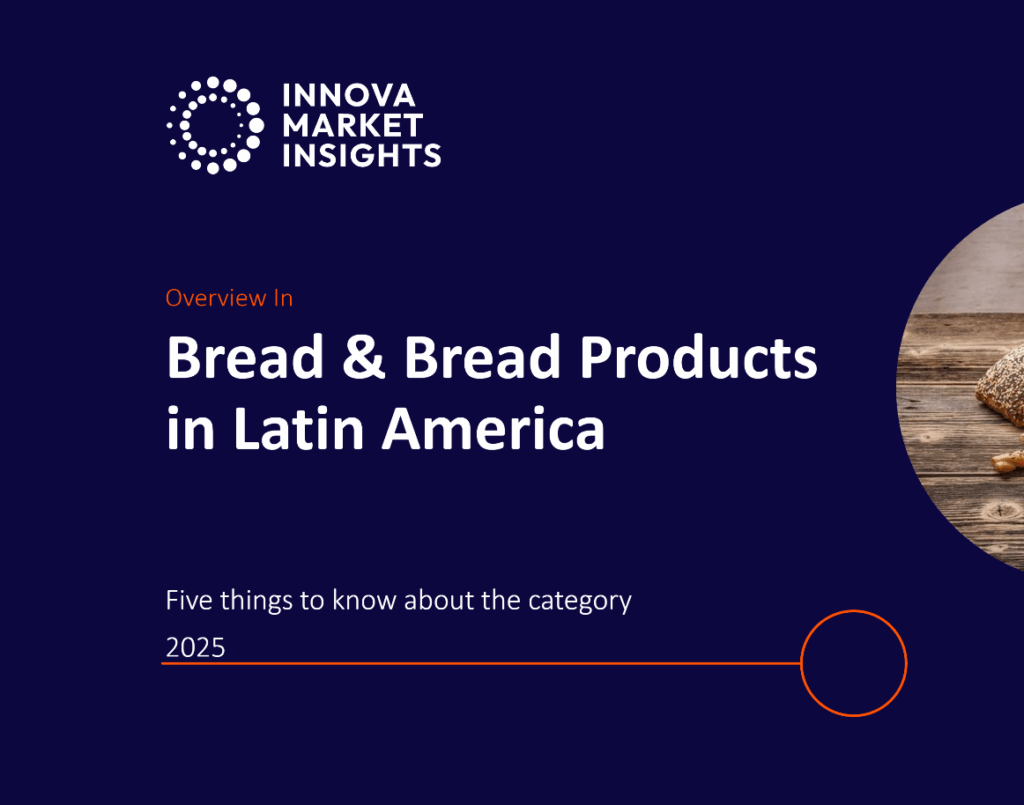 INNOVA
MARKET
INSIGHTS

Overview In

Bread & Bread Products in Latin America

Five things to know about the category

2025